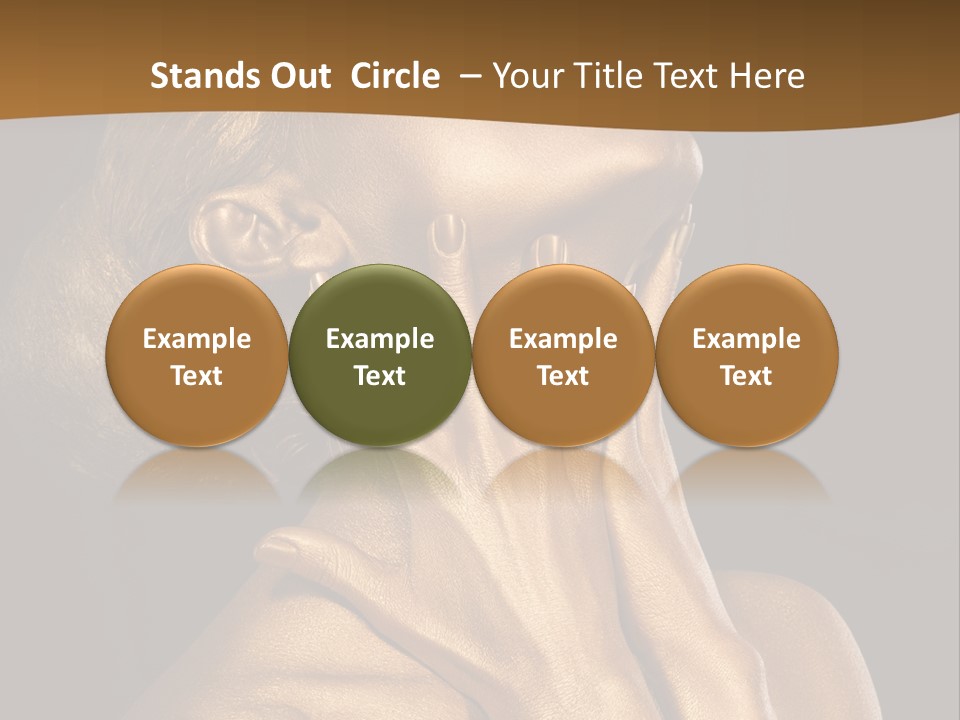 Stands Out Circle – Your Title Text Here

Example Text

Example Text

Example Text

Example Text